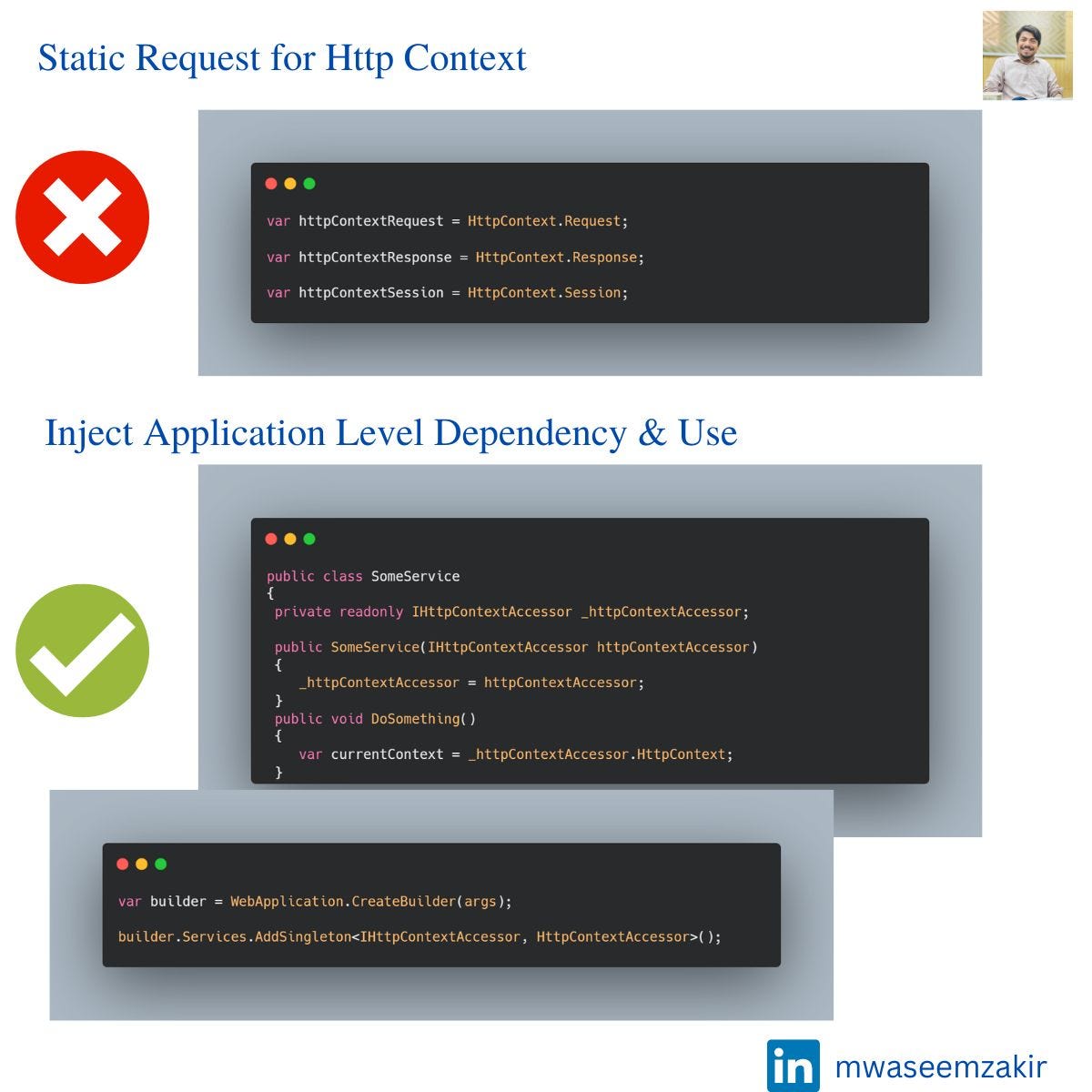 Static Request for Http Context

var httpContextRequest = HttpContext.Request;

var httpContextResponse = HttpContext.Response;

var httpContextSession = HttpContext.Session;

Inject Application Level Dependency & Use

public class SomeService
{
 private readonly IHttpContextAccessor _httpContextAccessor;

 public SomeService(IHttpContextAccessor httpContextAccessor)
 {
    _httpContextAccessor = httpContextAccessor;
 }
 public void DoSomething()
 {
    var currentContext = _httpContextAccessor.HttpContext;
 }

var builder = WebApplication.CreateBuilder(args);

builder.Services.AddSingleton<IHttpContextAccessor, HttpContextAccessor>();

in mwaseemzakir